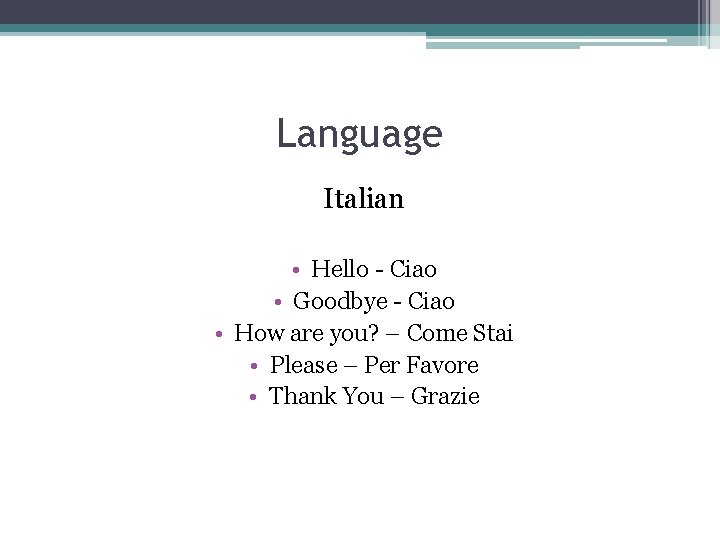 Language

Italian

• Hello - Ciao
• Goodbye - Ciao
• How are you? – Come Stai
• Please – Per Favore
• Thank You – Grazie